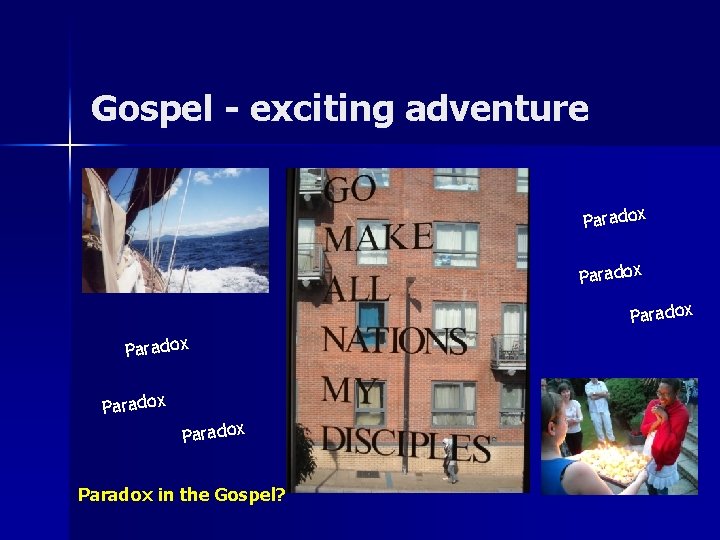 Gospel - exciting adventure

GO
MAKE
ALL
NATIONS
MY
DISCIPLES

Paradox

Paradox

Paradox

Paradox

Paradox

Paradox

Paradox in the Gospel?